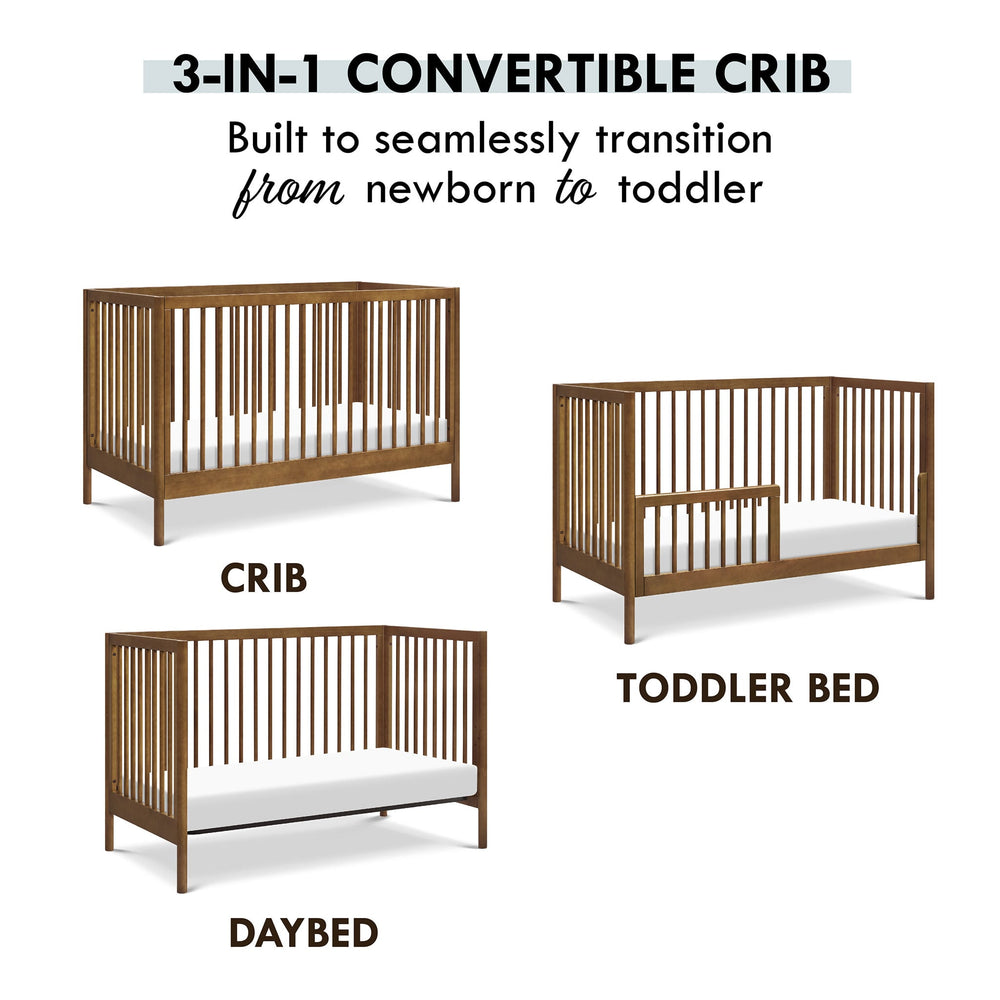 3-IN-1 CONVERTIBLE CRIB

Built to seamlessly transition from newborn to toddler

CRIB

TODDLER BED

DAYBED